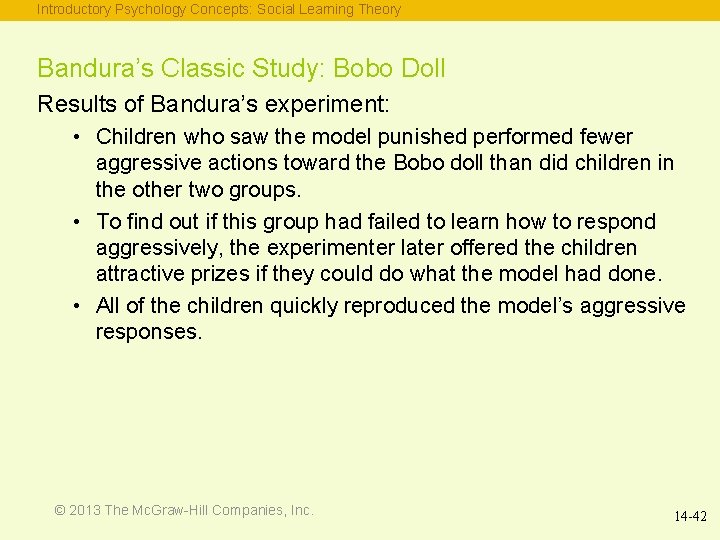 Introductory Psychology Concepts: Social Learning Theory

Bandura's Classic Study: Bobo Doll

Results of Bandura's experiment:

• Children who saw the model punished performed fewer aggressive actions toward the Bobo doll than did children in the other two groups.

• To find out if this group had failed to learn how to respond aggressively, the experimenter later offered the children attractive prizes if they could do what the model had done.

• All of the children quickly reproduced the model's aggressive responses.

© 2013 The McGraw-Hill Companies, Inc.

14-42